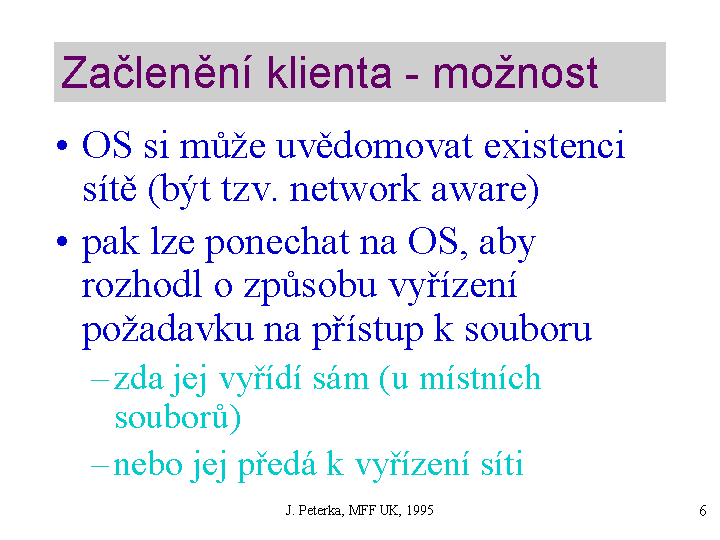 Začlenění klienta - možnost

• OS si může uvědomovat existenci sítě (být tzv. network aware)

• pak lze ponechat na OS, aby rozhodl o způsobu vyřízení požadavku na přístup k souboru

– zda jej vyřídí sám (u místních souborů)

– nebo jej předá k vyřízení síti

J. Peterka, MFF UK, 1995

6